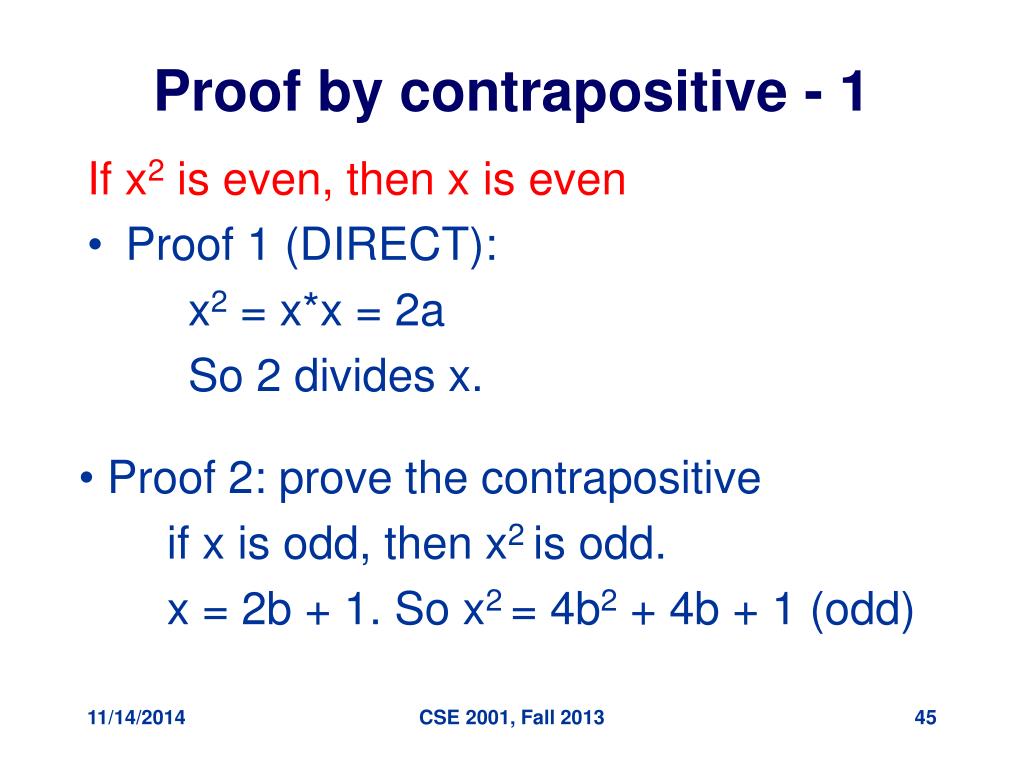 Proof by contrapositive - 1

If $x^2$ is even, then x is even

• Proof 1 (DIRECT):

$x^2 = x*x = 2a$

So 2 divides x.

• Proof 2: prove the contrapositive

if x is odd, then $x^2$ is odd.

$x = 2b + 1$. So $x^2 = 4b^2 + 4b + 1$ (odd)

11/14/2014

CSE 2001, Fall 2013

45